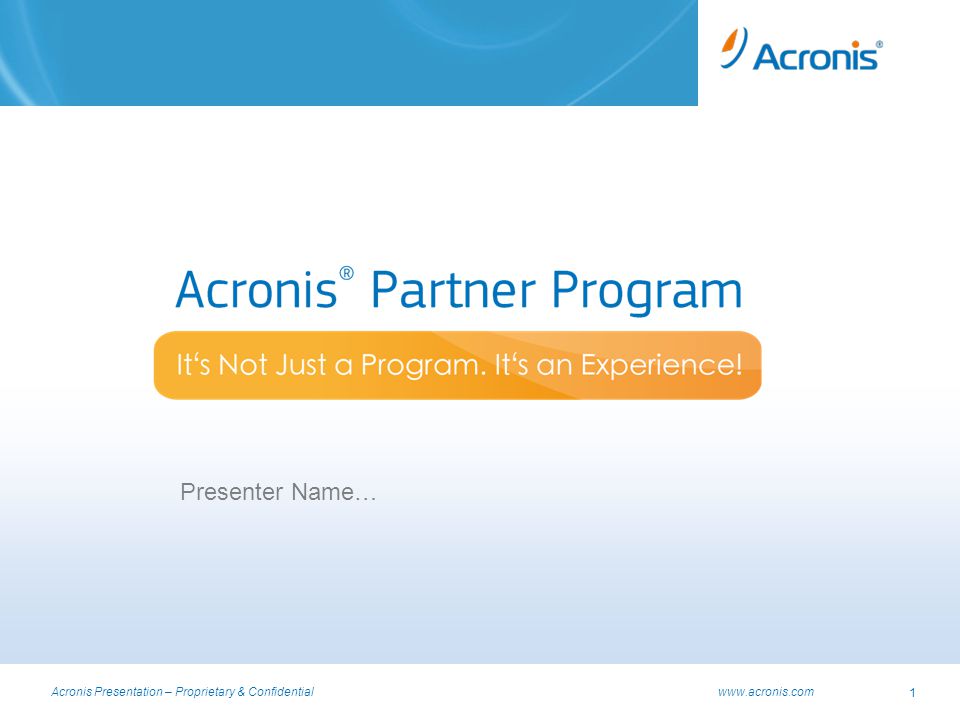 Acronis®

Acronis® Partner Program

It‘s Not Just a Program. It‘s an Experience!

Presenter Name…

Acronis Presentation – Proprietary & Confidential

www.acronis.com

1